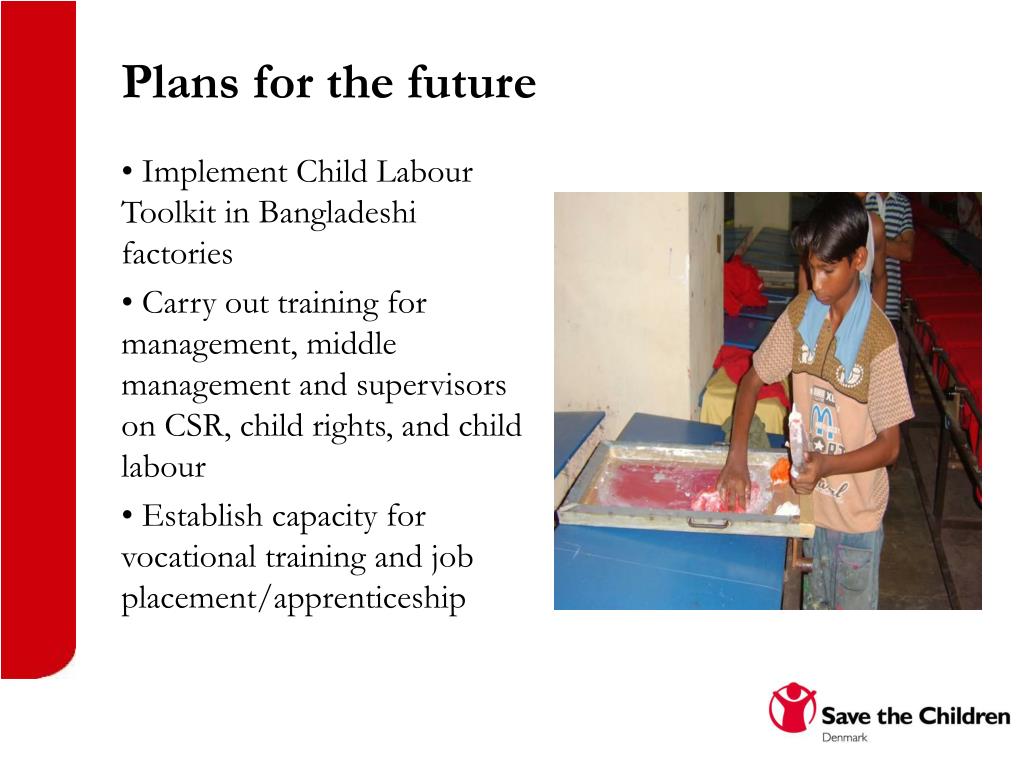 Plans for the future

• Implement Child Labour Toolkit in Bangladeshi factories

• Carry out training for management, middle management and supervisors on CSR, child rights, and child labour

• Establish capacity for vocational training and job placement/apprenticeship

Save the Children
Denmark